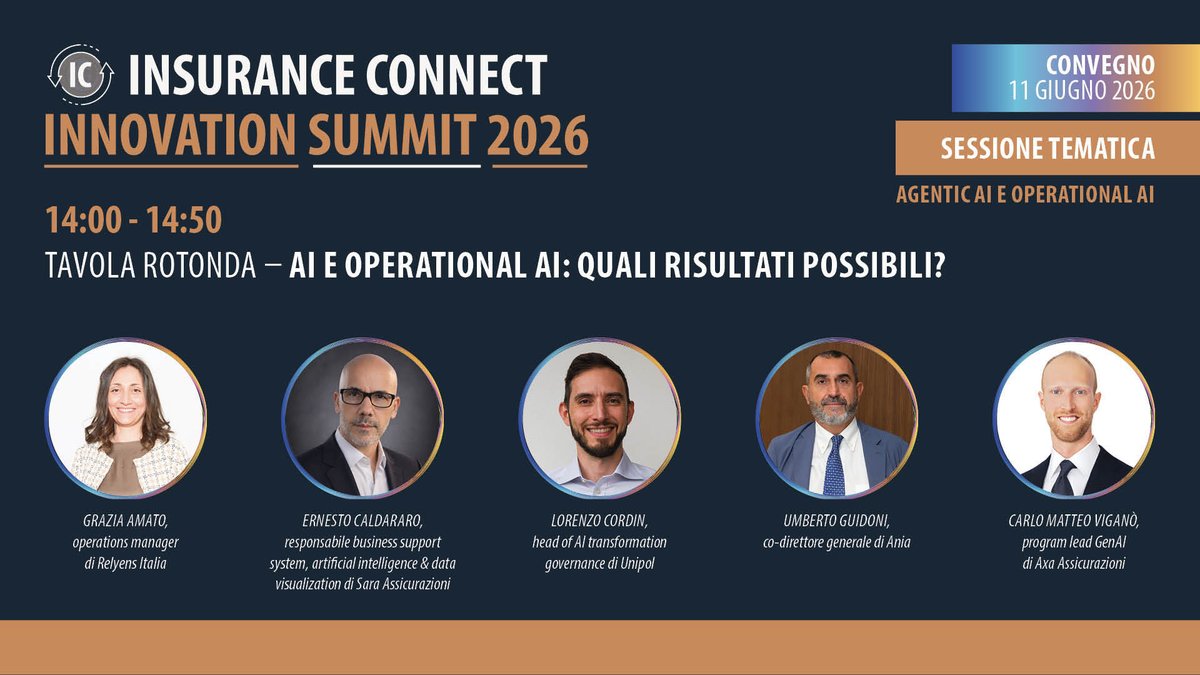 IC INSURANCE CONNECT
INNOVATION SUMMIT 2026

CONVEGNO
11 GIUGNO 2026

SESSIONE TEMATICA
AGENTIC AI E OPERATIONAL AI

14:00 - 14:50
TAVOLA ROTONDA – AI E OPERATIONAL AI: QUALI RISULTATI POSSIBILI?

GRAZIA AMATO, operations manager di Relyens Italia

ERNESTO CALDARARO, responsabile business support system, artificial intelligence & data visualization di Sara Assicurazioni

LORENZO CORDIN, head of AI transformation governance di Unipol

UMBERTO GUIDONI, co-direttore generale di Ania

CARLO MATTEO VIGANÒ, program lead GenAI di Axa Assicurazioni